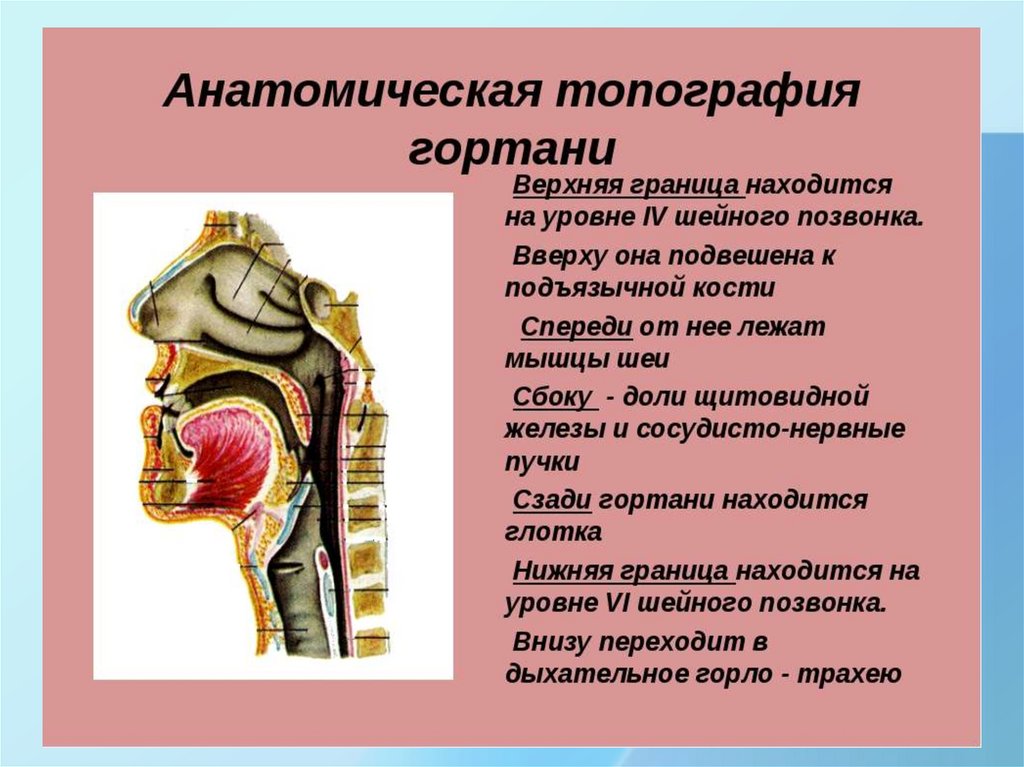 Анатомическая топография гортани

Верхняя граница находится на уровне IV шейного позвонка.

Вверху она подвешена к подъязычной кости

Спереди от нее лежат мышцы шеи

Сбоку - доли щитовидной железы и сосудисто-нервные пучки

Сзади гортани находится глотка

Нижняя граница находится на уровне VI шейного позвонка.

Внизу переходит в дыхательное горло - трахею